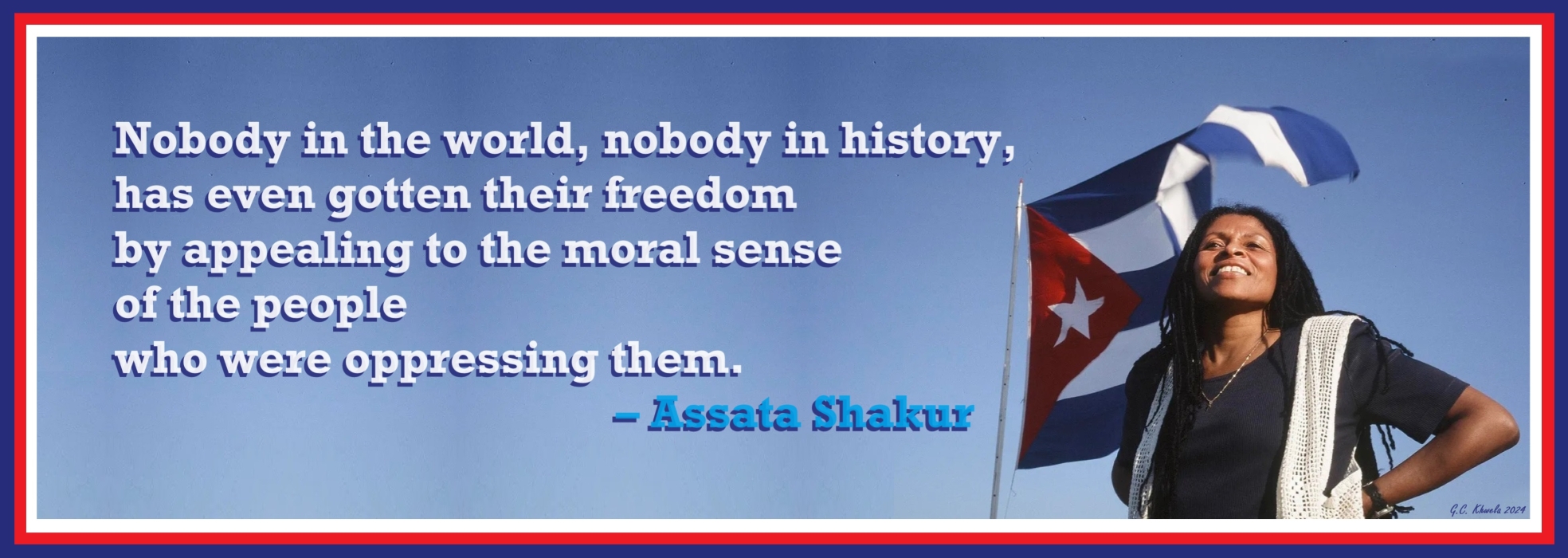 Nobody in the world, nobody in history, has even gotten their freedom by appealing to the moral sense of the people who were oppressing them.

– Assata Shakur

G.C. Khwela 2024